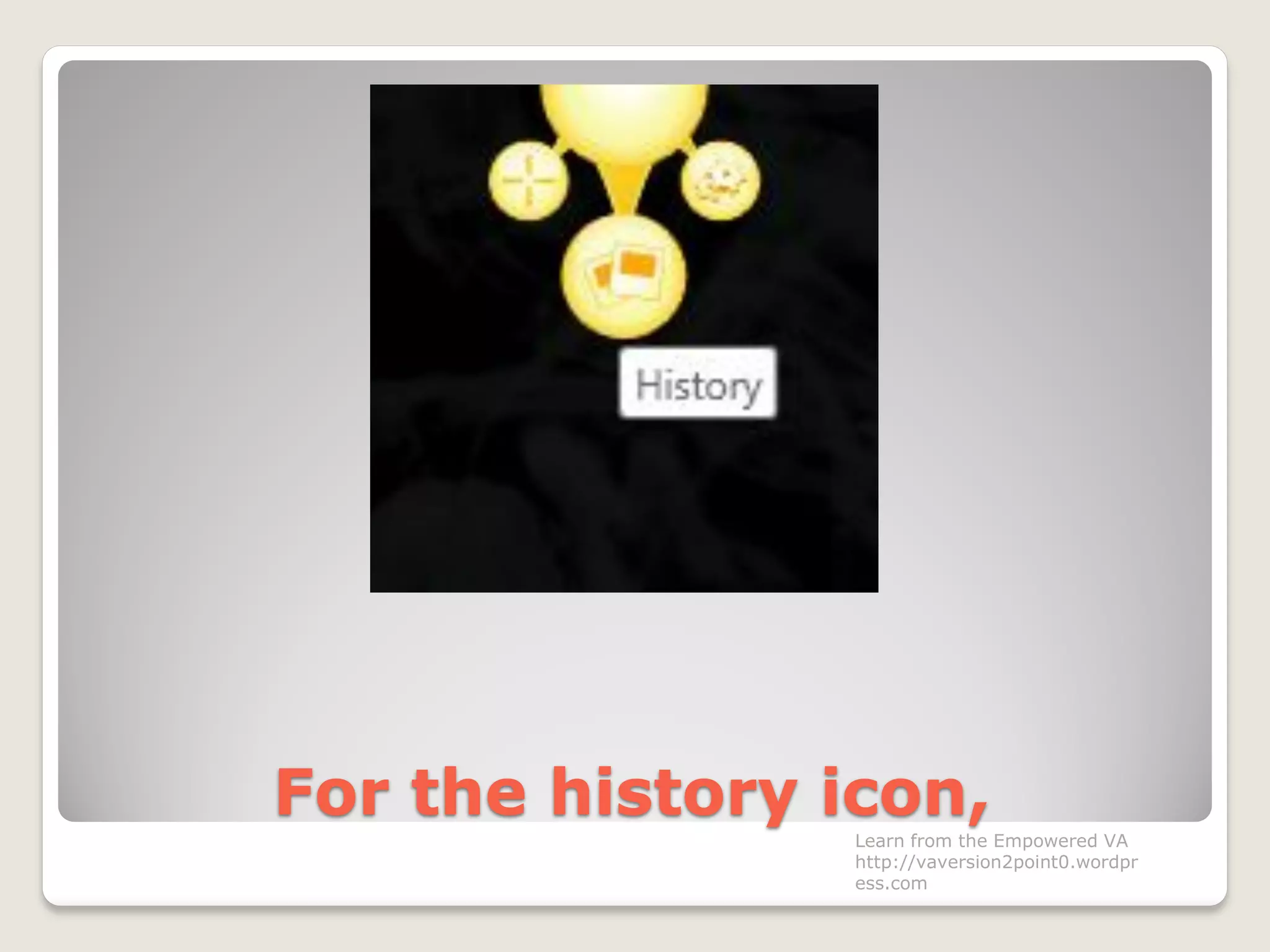 History

For the history icon,

Learn from the Empowered VA
http://vaversion2point0.wordpress.com